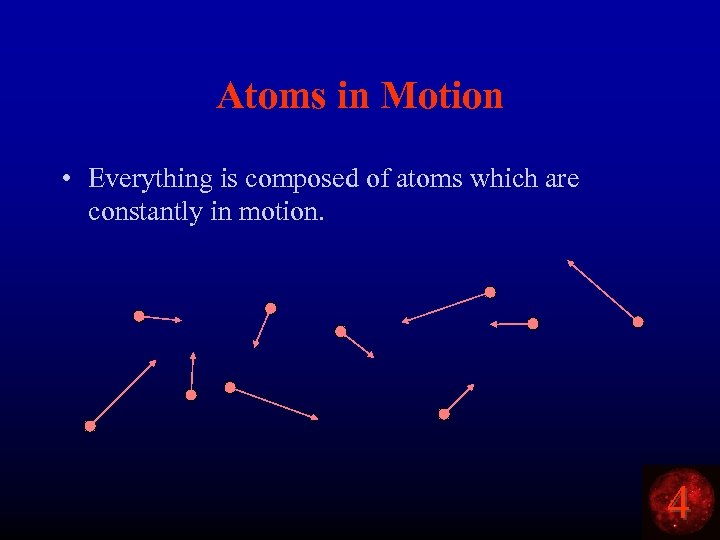 Atoms in Motion

• Everything is composed of atoms which are constantly in motion.

4